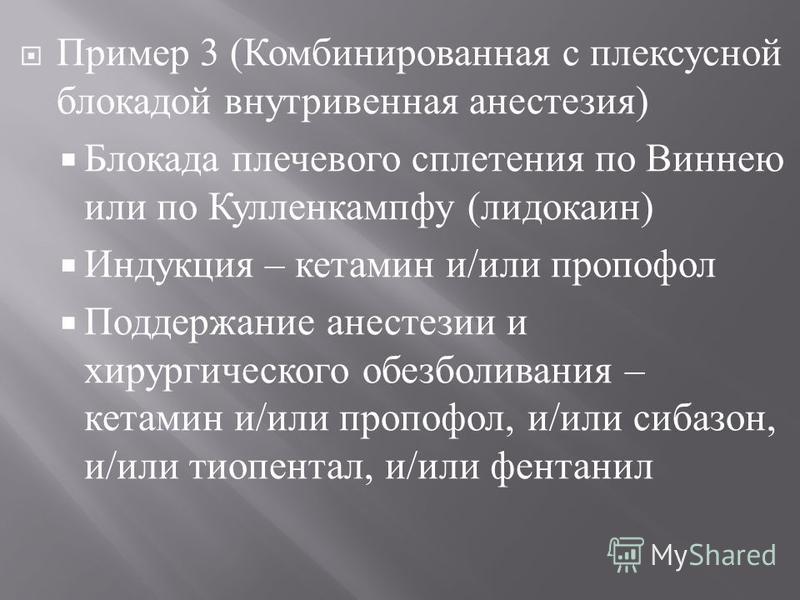 Пример 3 (Комбинированная с плексусной блокадой внутривенная анестезия)

Блокада плечевого сплетения по Виннею или по Кулленкампфу (лидокаин)

Индукция – кетамин и/или пропофол

Поддержание анестезии и хирургического обезболивания – кетамин и/или пропофол, и/или сибазон, и/или тиопентал, и/или фентанил

MyShared